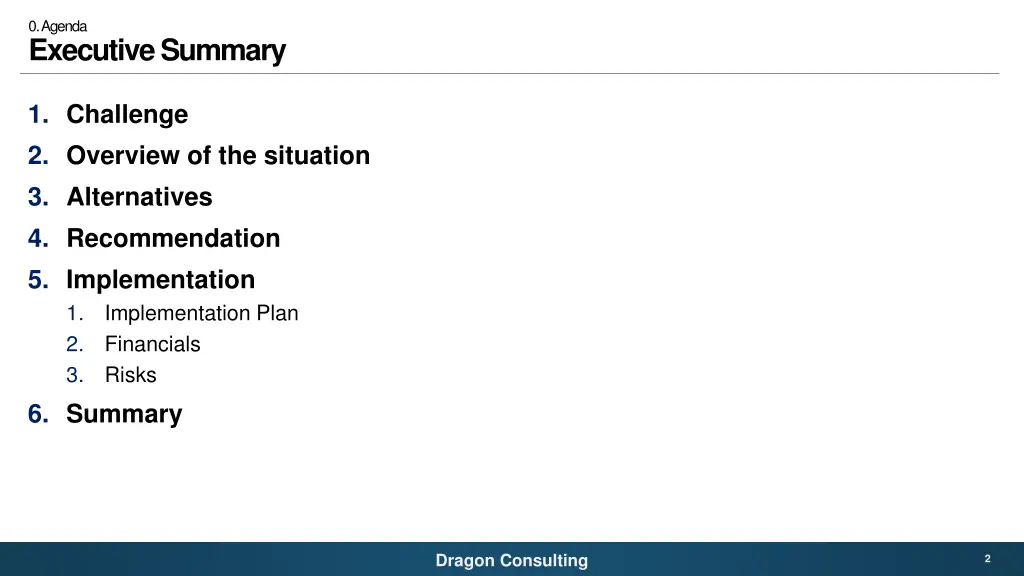 0. Agenda
Executive Summary

1. Challenge
2. Overview of the situation
3. Alternatives
4. Recommendation
5. Implementation
   1. Implementation Plan
   2. Financials
   3. Risks
6. Summary

Dragon Consulting

2